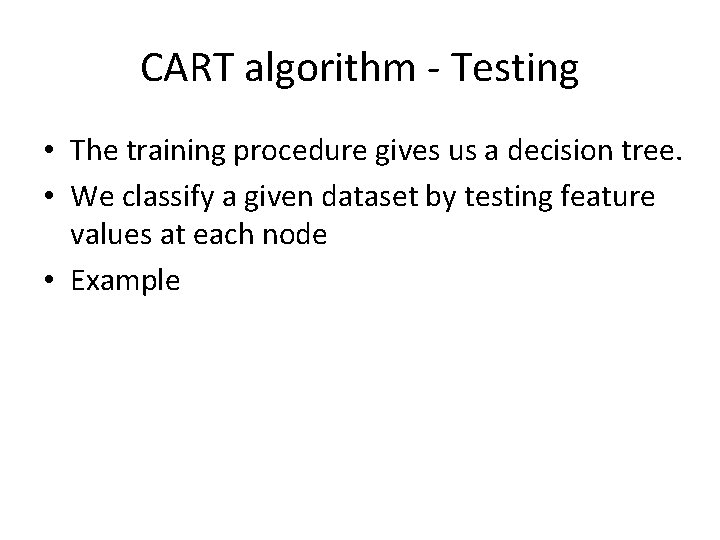 CART algorithm - Testing

• The training procedure gives us a decision tree.
• We classify a given dataset by testing feature values at each node
• Example